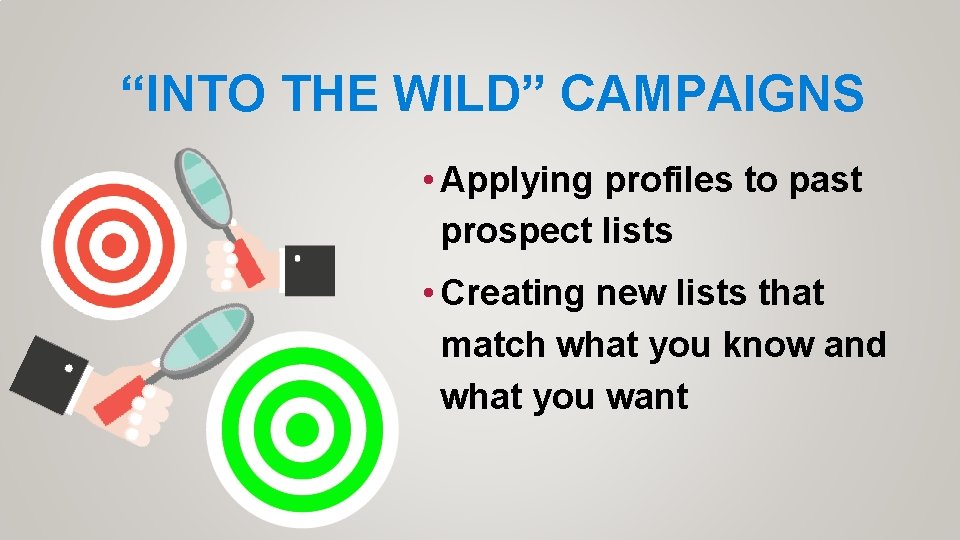 “INTO THE WILD” CAMPAIGNS

• Applying profiles to past prospect lists

• Creating new lists that match what you know and what you want